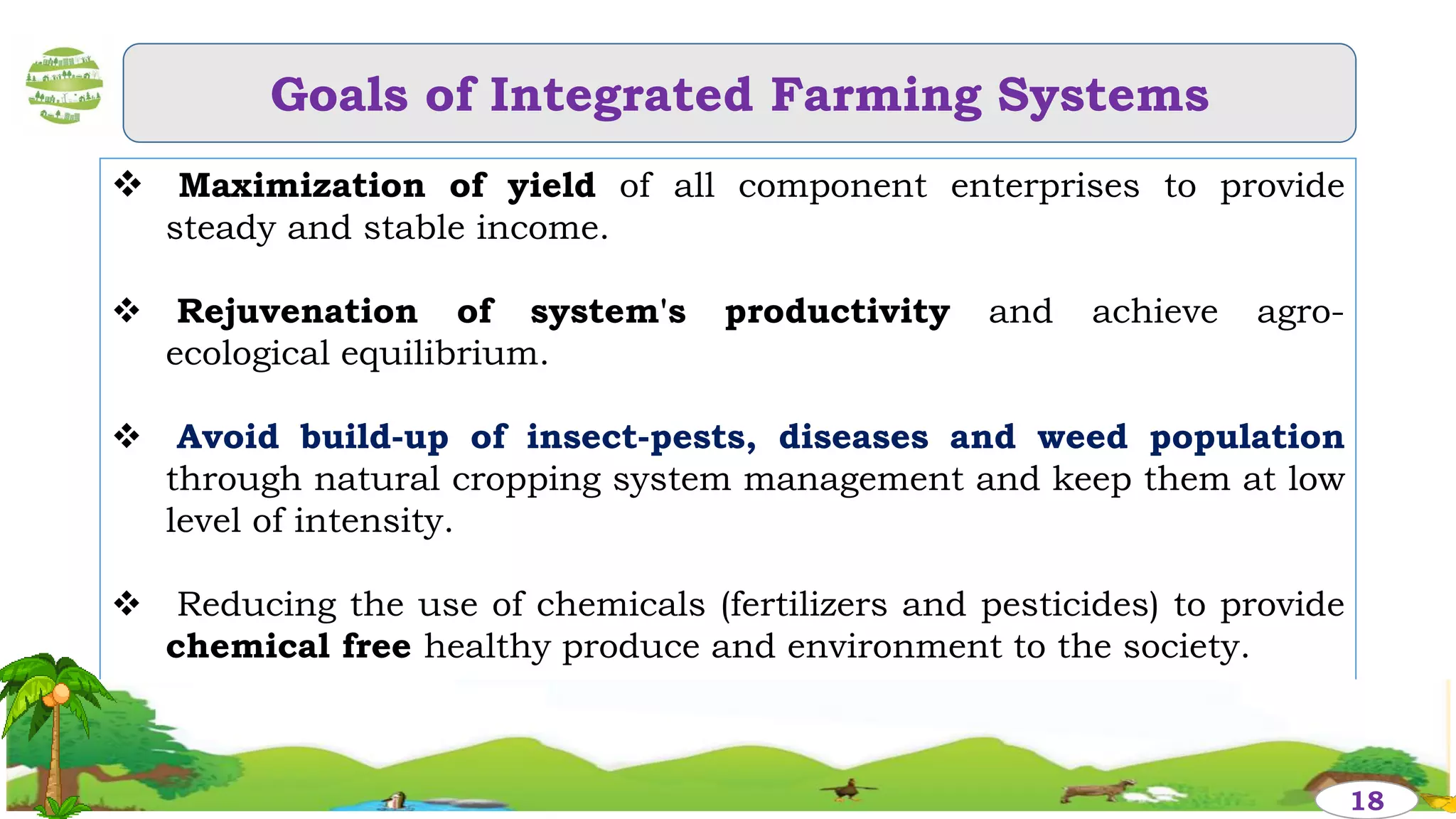 Goals of Integrated Farming Systems

❖ Maximization of yield of all component enterprises to provide steady and stable income.

❖ Rejuvenation of system's productivity and achieve agro-ecological equilibrium.

❖ Avoid build-up of insect-pests, diseases and weed population through natural cropping system management and keep them at low level of intensity.

❖ Reducing the use of chemicals (fertilizers and pesticides) to provide chemical free healthy produce and environment to the society.

18